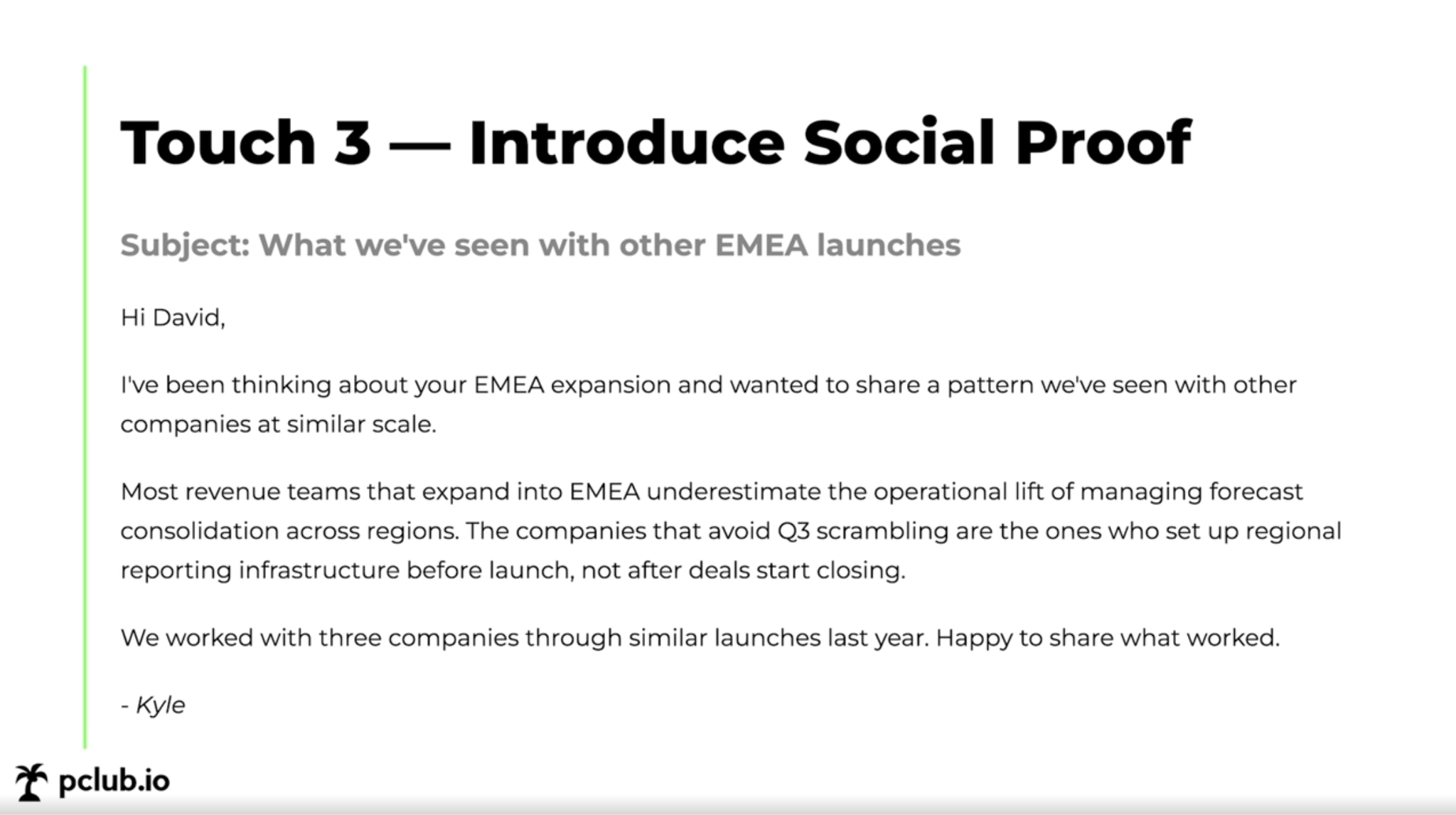 Touch 3 — Introduce Social Proof

Subject: What we've seen with other EMEA launches

Hi David,

I've been thinking about your EMEA expansion and wanted to share a pattern we've seen with other companies at similar scale.

Most revenue teams that expand into EMEA underestimate the operational lift of managing forecast consolidation across regions. The companies that avoid Q3 scrambling are the ones who set up regional reporting infrastructure before launch, not after deals start closing.

We worked with three companies through similar launches last year. Happy to share what worked.

- Kyle

pclub.io